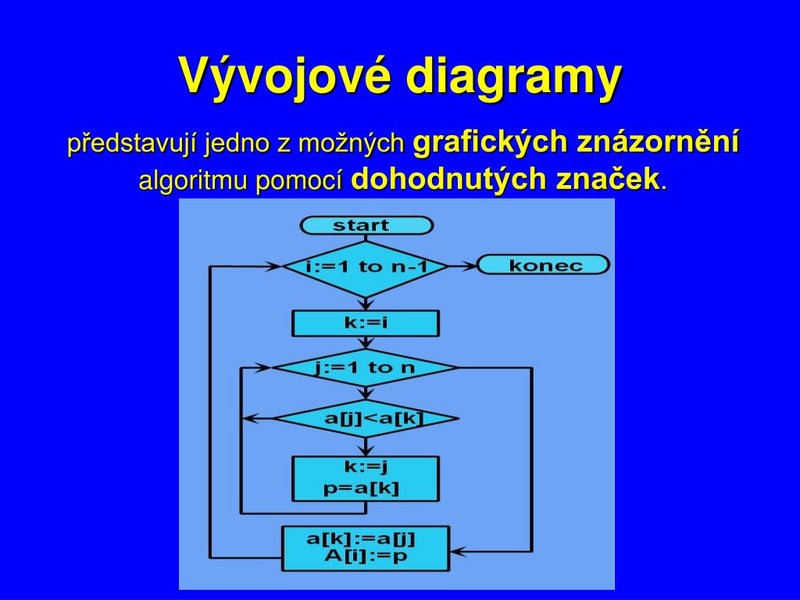 Vývojové diagramy

představují jedno z možných grafických znázornění algoritmu pomocí dohodnutých značek.

start

i:=1 to n-1

konec

k:=i

j:=1 to n

a[j]<a[k]

k:=j
p=a[k]

a[k]:=a[j]
A[i]:=p